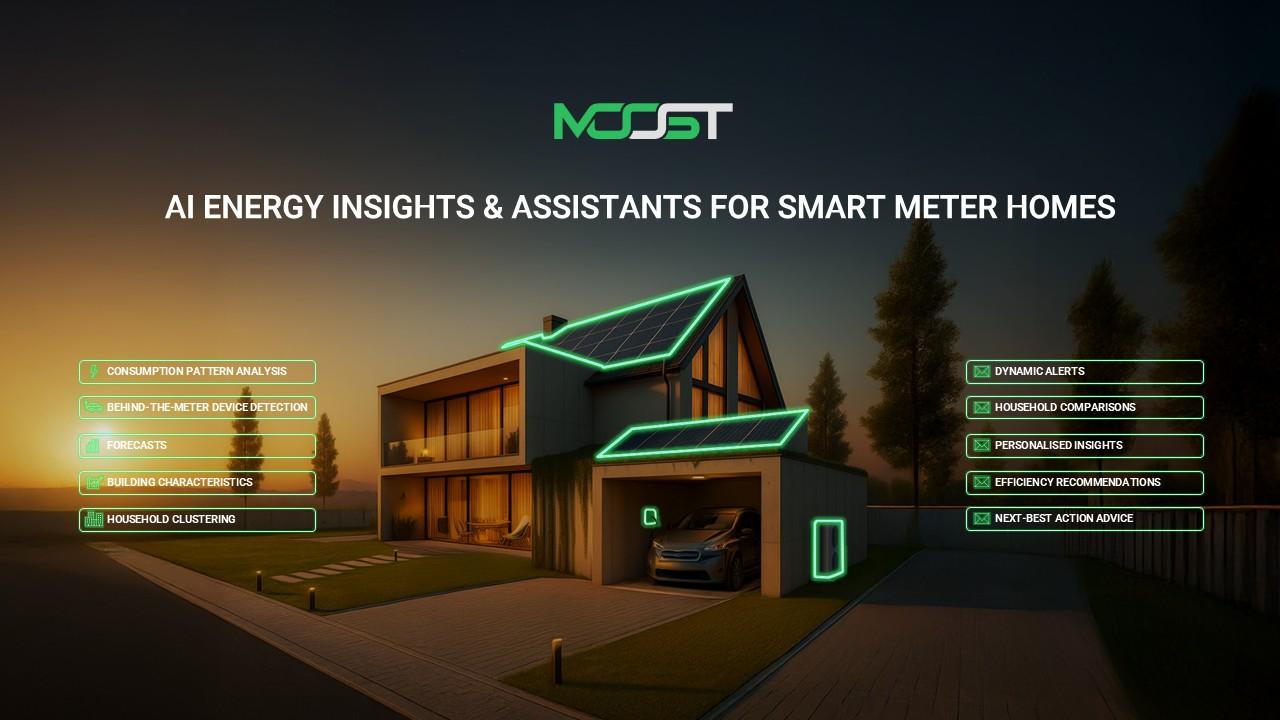 MOOST

AI ENERGY INSIGHTS & ASSISTANTS FOR SMART METER HOMES

CONSUMPTION PATTERN ANALYSIS

BEHIND-THE-METER DEVICE DETECTION

FORECASTS

BUILDING CHARACTERISTICS

HOUSEHOLD CLUSTERING

DYNAMIC ALERTS

HOUSEHOLD COMPARISONS

PERSONALISED INSIGHTS

EFFICIENCY RECOMMENDATIONS

NEXT-BEST ACTION ADVICE